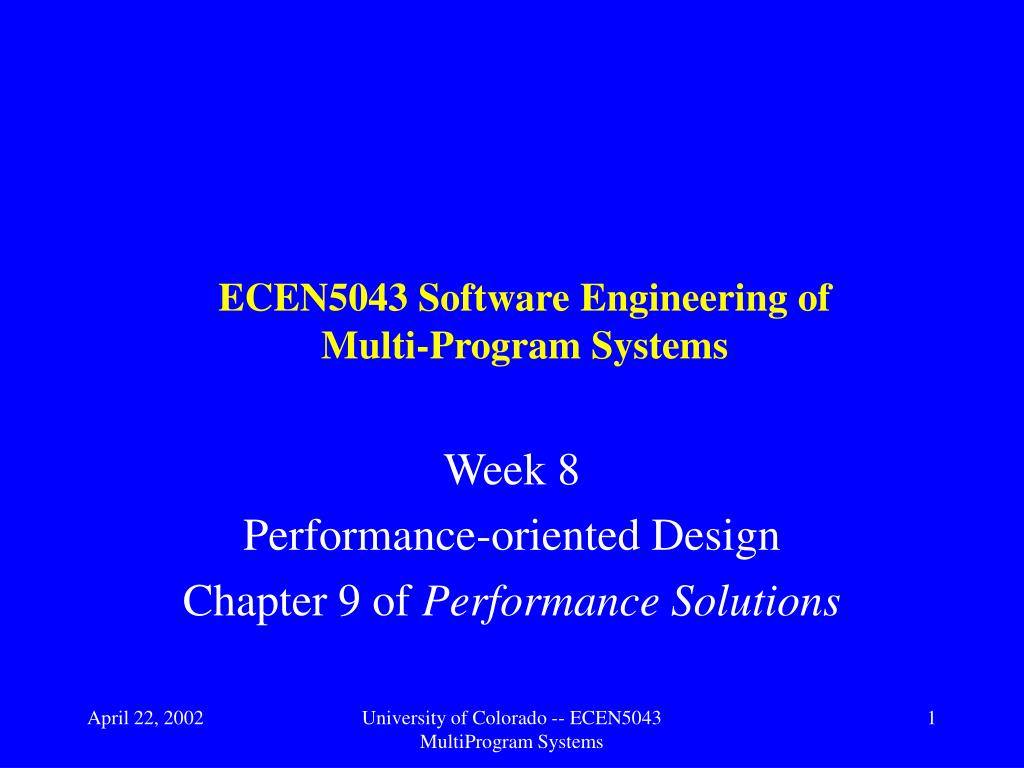 ECEN5043 Software Engineering of Multi-Program Systems

Week 8

Performance-oriented Design

Chapter 9 of Performance Solutions

April 22, 2002

University of Colorado -- ECEN5043 MultiProgram Systems

1